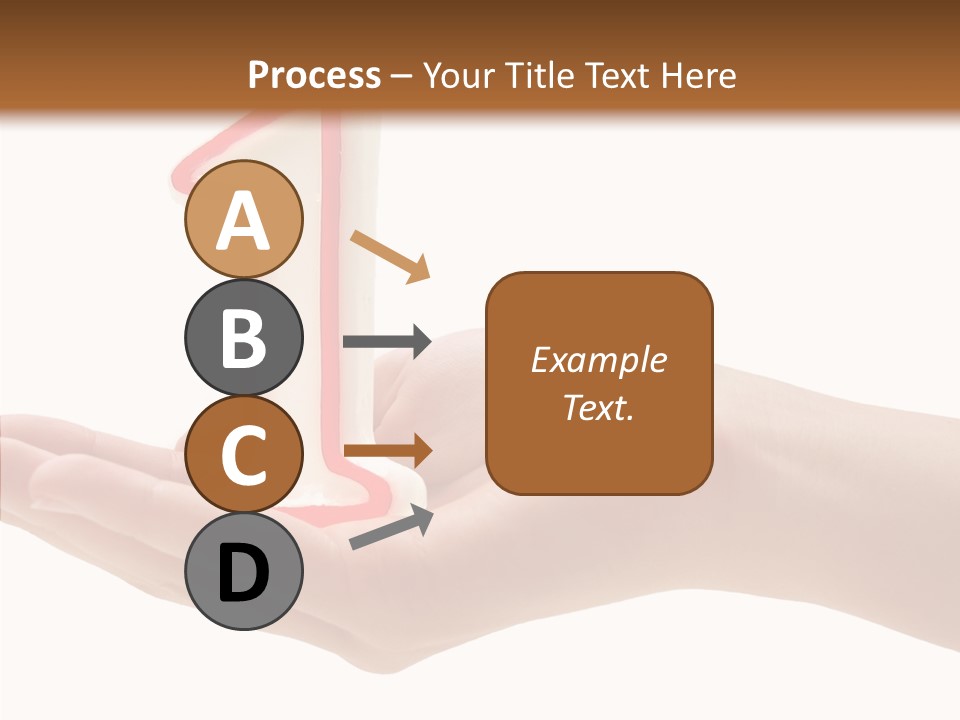 Process – Your Title Text Here

A

B

C

D

Example Text.